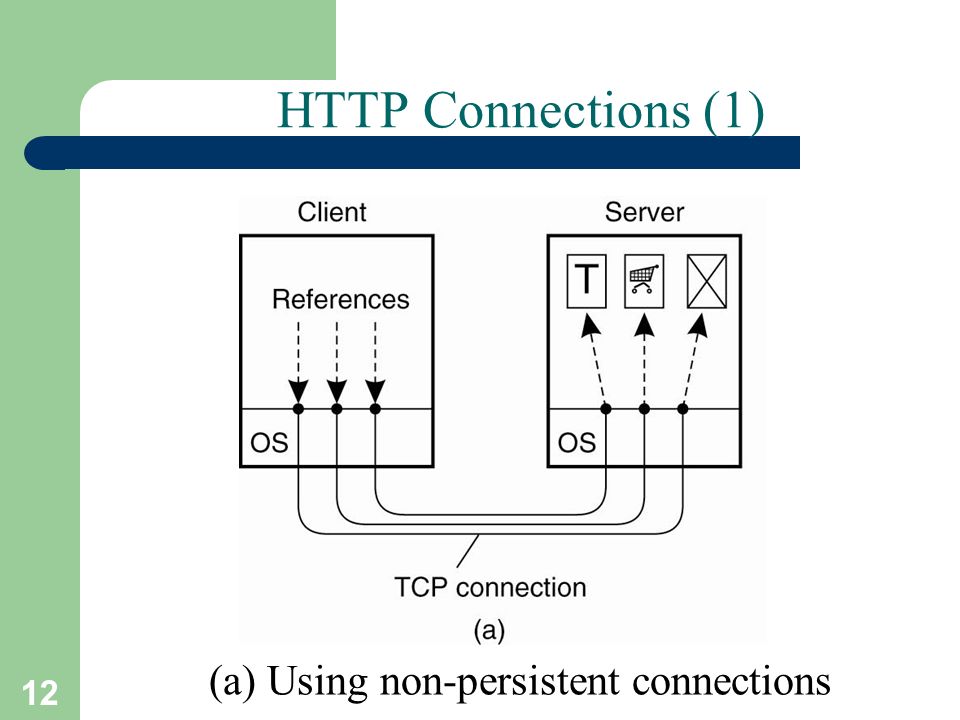 HTTP Connections (1)

Client

Server

References

T

OS

OS

TCP connection

(a)

(a) Using non-persistent connections

12